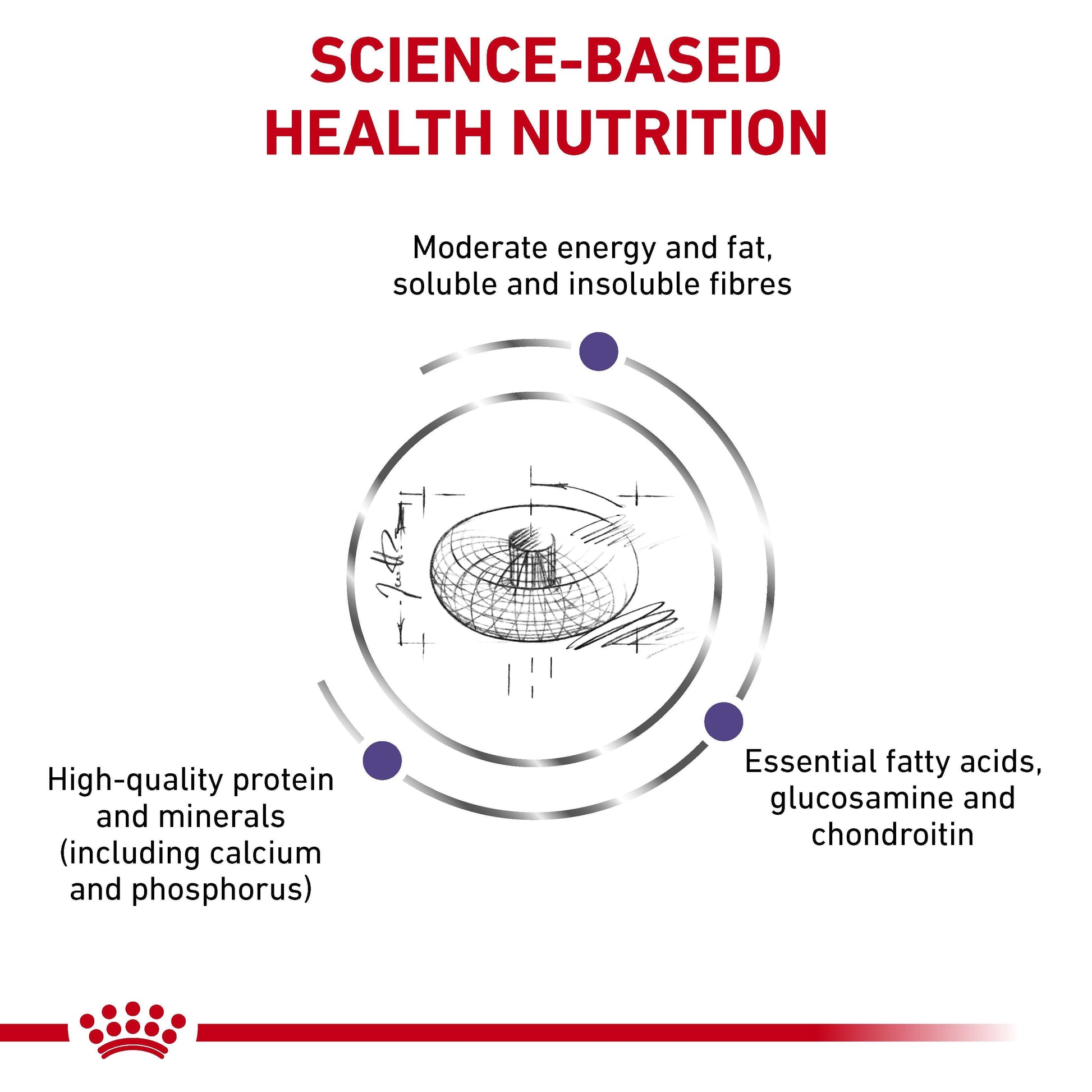 SCIENCE-BASED HEALTH NUTRITION

Moderate energy and fat, soluble and insoluble fibres

High-quality protein and minerals (including calcium and phosphorus)

Essential fatty acids, glucosamine and chondroitin